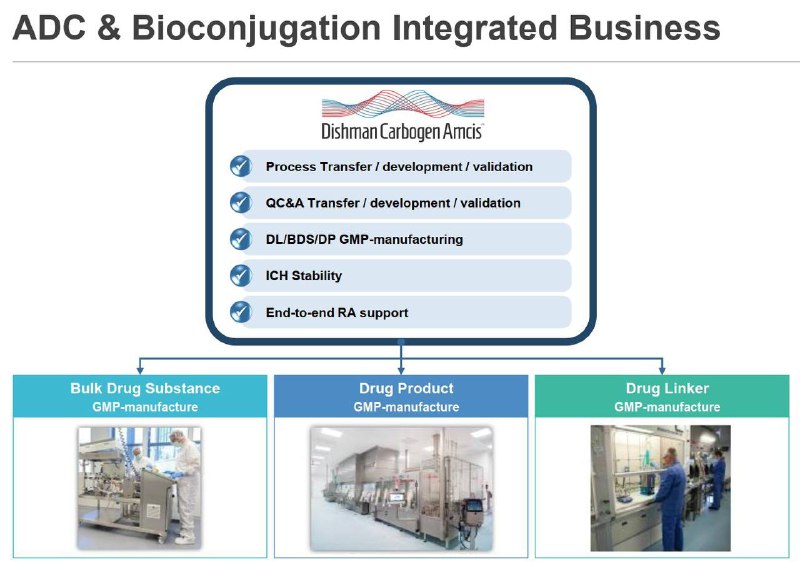 ADC & Bioconjugation Integrated Business

Dishman Carbogen Amcis

Process Transfer / development / validation

QC&A Transfer / development / validation

DL/BDS/DP GMP-manufacturing

ICH Stability

End-to-end RA support

Bulk Drug Substance
GMP-manufacture

Drug Product
GMP-manufacture

Drug Linker
GMP-manufacture